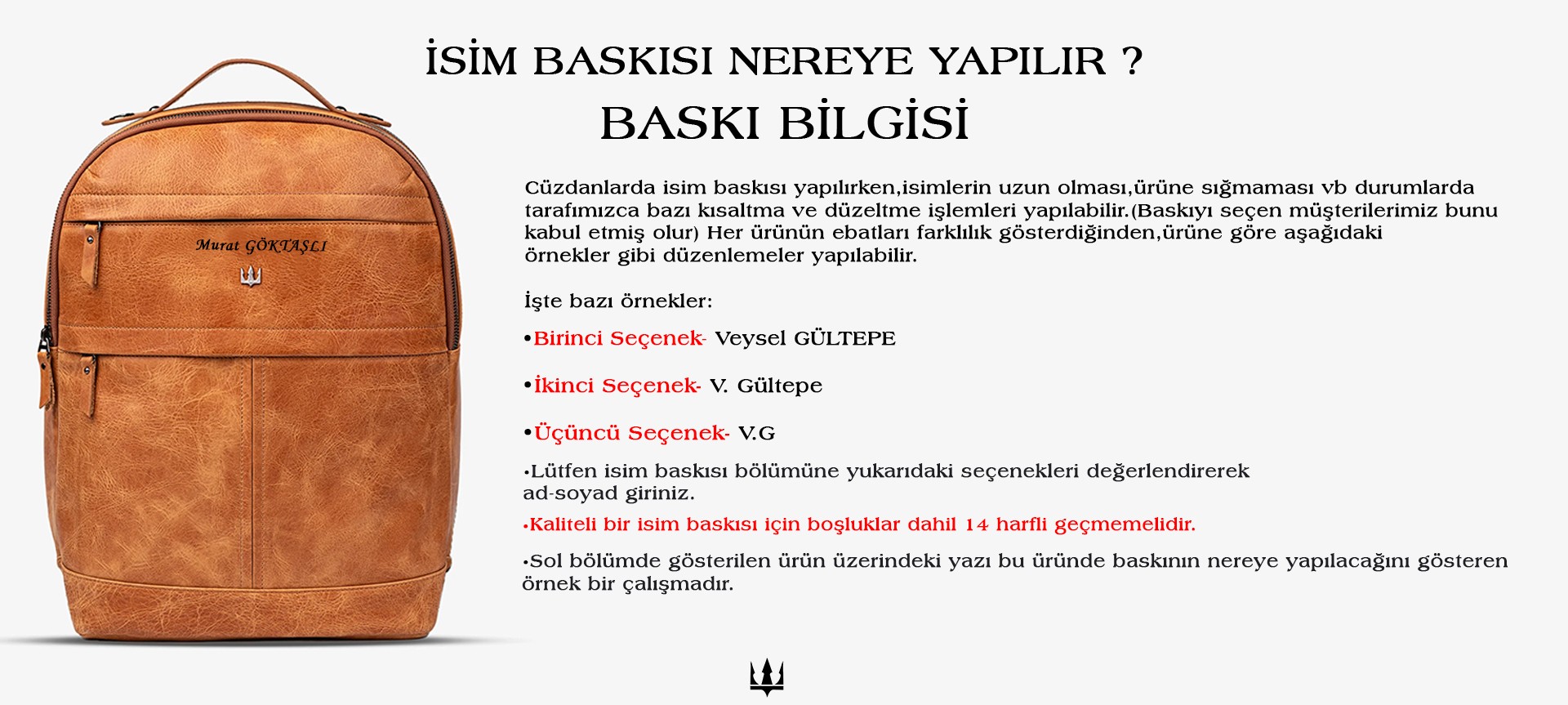 İSİM BASKISI NEREYE YAPILIR ?
BASKI BİLGİSİ

Murat GÖKTAŞLI

Cüzdanlarda isim baskısı yapılırken,isimlerin uzun olması,ürüne sığmaması vb durumlarda tarafımızca bazı kısaltma ve düzeltme işlemleri yapılabilir.(Baskıyı seçen müşterilerimiz bunu kabul etmiş olur) Her ürünün ebatları farklılık gösterdiğinden,ürüne göre aşağıdaki örnekler gibi düzenlemeler yapılabilir.

İşte bazı örnekler:

•Birinci Seçenek- Veysel GÜLTEPE

•İkinci Seçenek- V. Gültepe

•Üçüncü Seçenek- V.G

•Lütfen isim baskısı bölümüne yukarıdaki seçenekleri değerlendirerek ad-soyad giriniz.

•Kaliteli bir isim baskısı için boşluklar dahil 14 harfli geçmemelidir.

•Sol bölümde gösterilen ürün üzerindeki yazı bu üründe baskının nereye yapılacağını gösteren örnek bir çalışmadır.